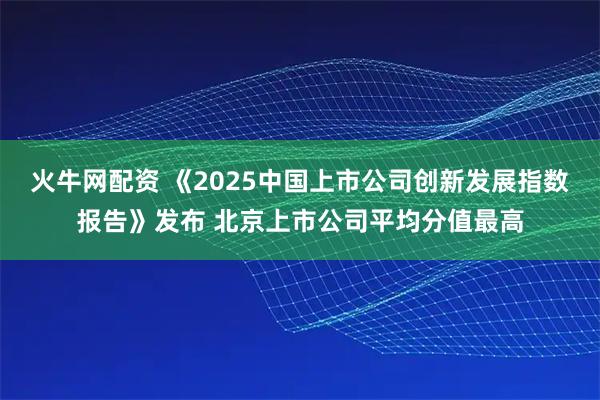 火牛网配资 《2025中国上市公司创新发展指数报告》发布 北京上市公司平均分值最高